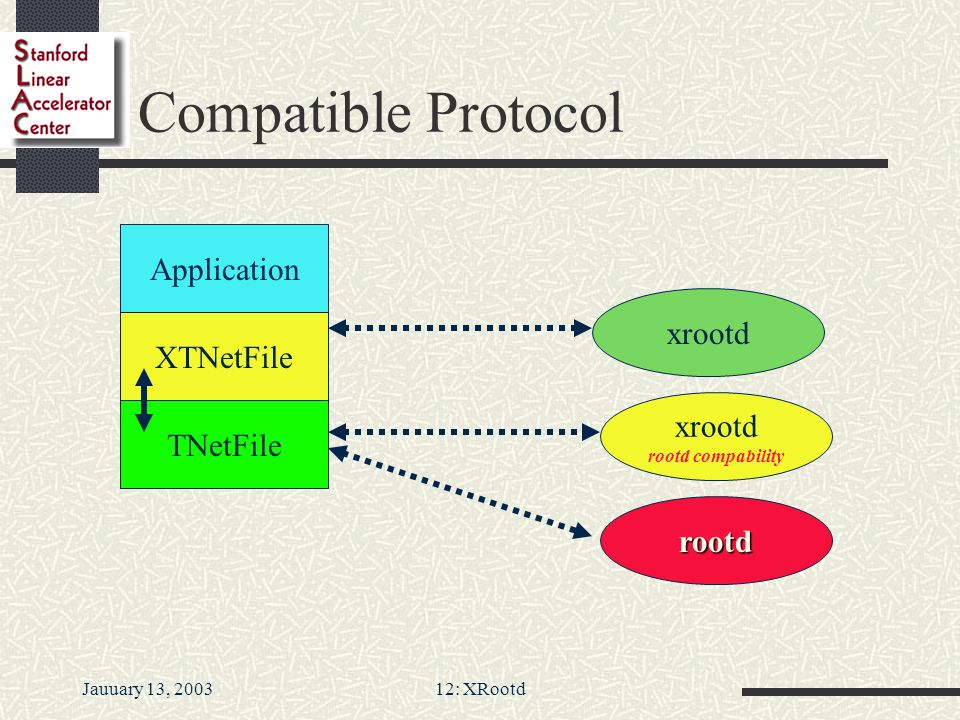 Stanford
Linear
Accelerator
Center

Compatible Protocol

Application

XTNetFile

TNetFile

xrootd

xrootd
rootd compability

rootd

Jauuary 13, 2003

12: XRootd